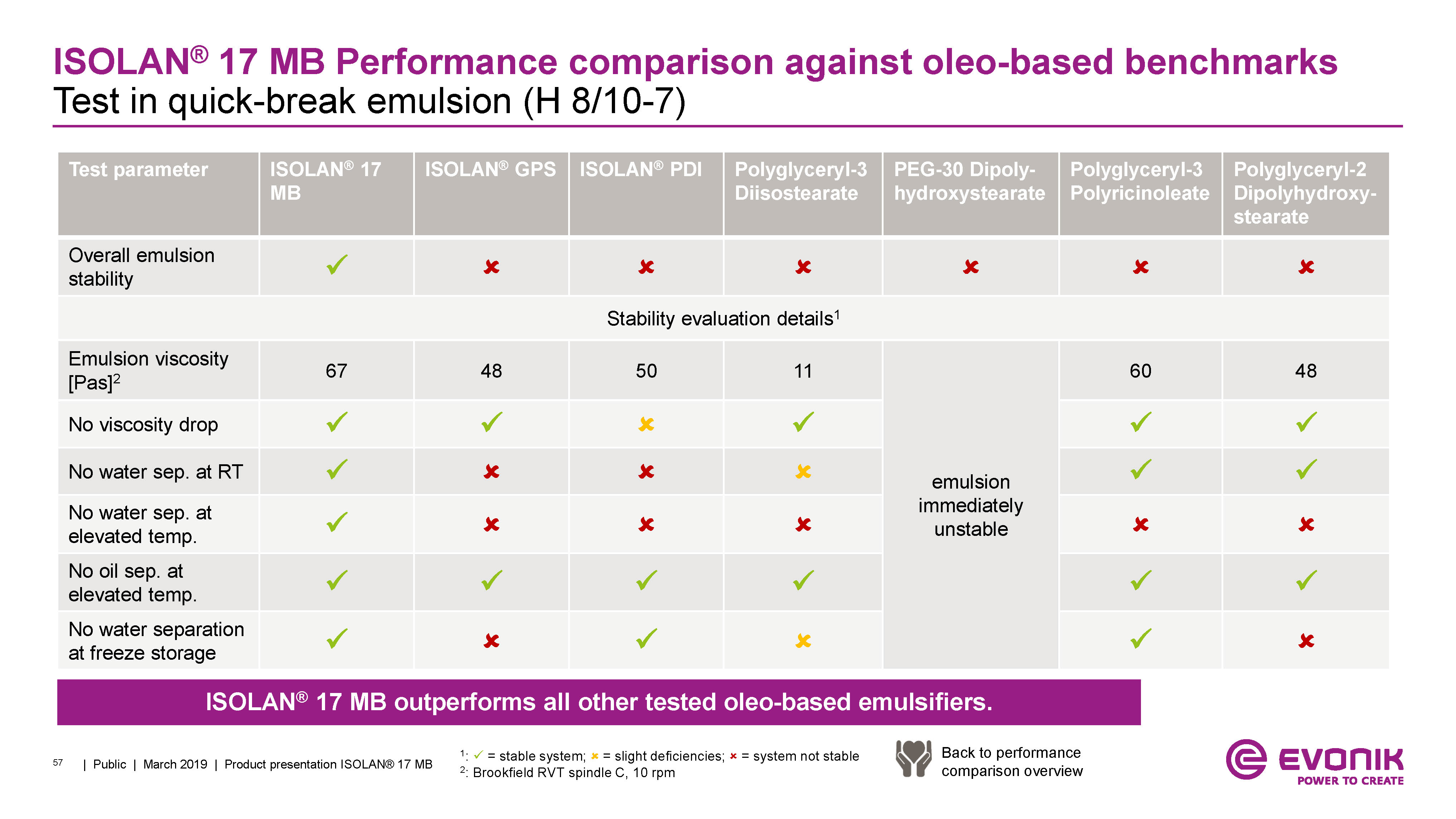 ISOLAN® 17 MB Performance comparison against oleo-based benchmarks
Test in quick-break emulsion (H 8/10-7)

| Test parameter | ISOLAN® 17 MB | ISOLAN® GPS | ISOLAN® PDI | Polyglyceryl-3 Diisostearate | PEG-30 Dipolyhydroxystearate | Polyglyceryl-3 Polyricinoleate | Polyglyceryl-2 Dipolyhydroxystearate |
|---|---|---|---|---|---|---|---|
| Overall emulsion stability | ✓ | ✗ | ✗ | ✗ | ✗ | ✗ | ✗ |
| Stability evaluation details$^1$ | | | | | | | |
| Emulsion viscosity [Pas]$^2$ | 67 | 48 | 50 | 11 | emulsion immediately unstable | 60 | 48 |
| No viscosity drop | ✓ | ✓ | ✗ | ✓ | | ✓ | ✓ |
| No water sep. at RT | ✓ | ✗ | ✗ | ✗ | | ✓ | ✓ |
| No water sep. at elevated temp. | ✓ | ✗ | ✗ | ✗ | | ✗ | ✗ |
| No oil sep. at elevated temp. | ✓ | ✓ | ✓ | ✓ | | ✓ | ✓ |
| No water separation at freeze storage | ✓ | ✗ | ✓ | ✗ | | ✓ | ✗ |

ISOLAN® 17 MB outperforms all other tested oleo-based emulsifiers.

57 | Public | March 2019 | Product presentation ISOLAN® 17 MB

$^1$: ✓ = stable system; ✗ = slight deficiencies; ✗ = system not stable
$^2$: Brookfield RVT spindle C, 10 rpm

Back to performance comparison overview

EVONIK
POWER TO CREATE